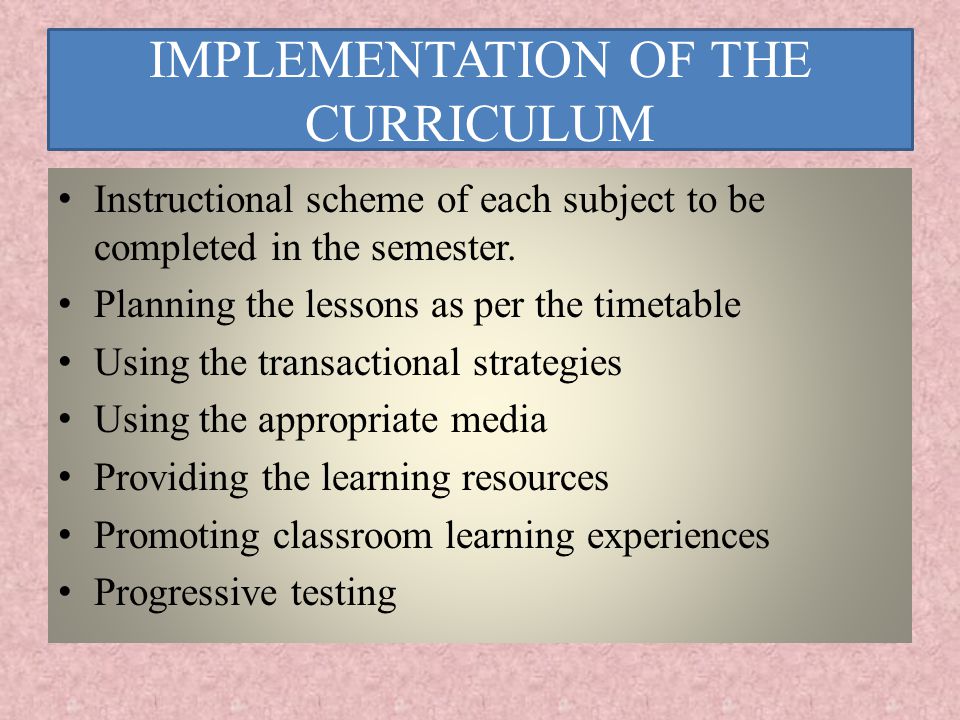 IMPLEMENTATION OF THE CURRICULUM

• Instructional scheme of each subject to be completed in the semester.
• Planning the lessons as per the timetable
• Using the transactional strategies
• Using the appropriate media
• Providing the learning resources
• Promoting classroom learning experiences
• Progressive testing